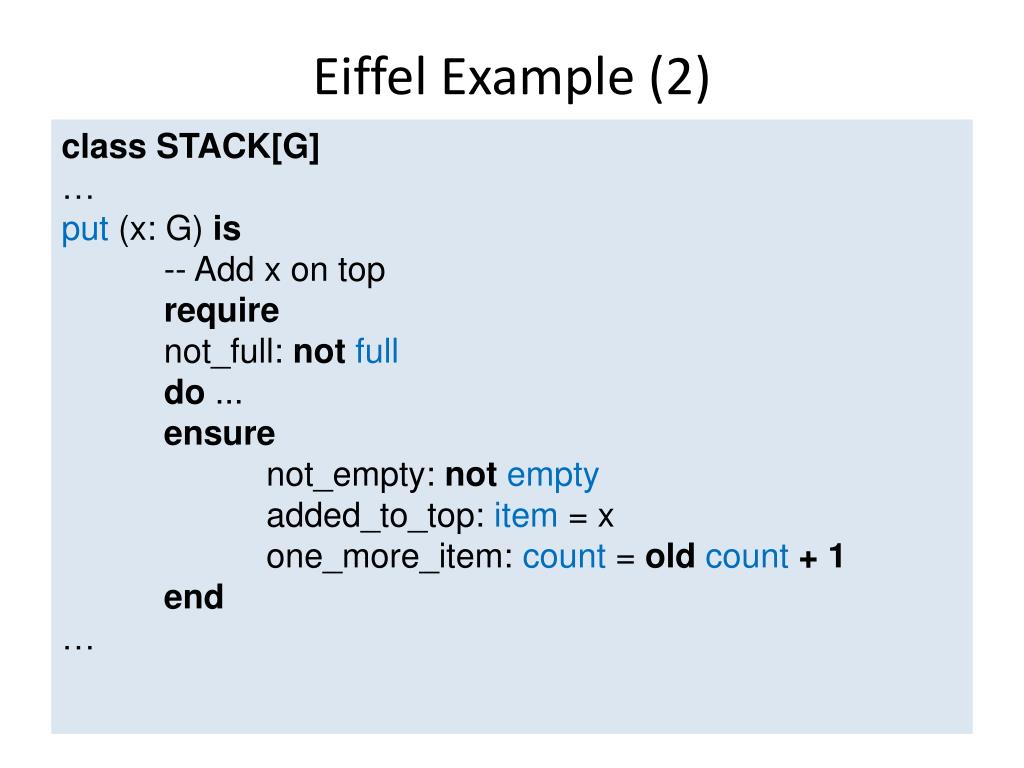 Eiffel Example (2)

class STACK[G]
…
put (x: G) is
-- Add x on top
require
not_full: not full
do ...
ensure
not_empty: not empty
added_to_top: item = x
one_more_item: count = old count + 1
end
…